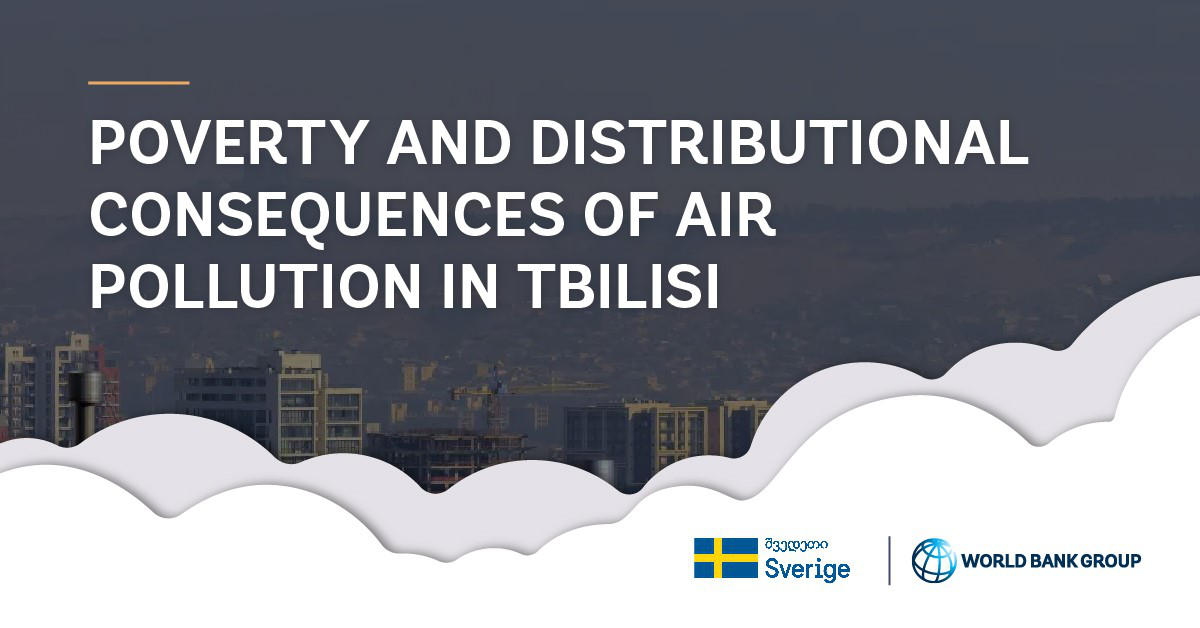 POVERTY AND DISTRIBUTIONAL CONSEQUENCES OF AIR POLLUTION IN TBILISI

შვედეთი
Sverige

WORLD BANK GROUP